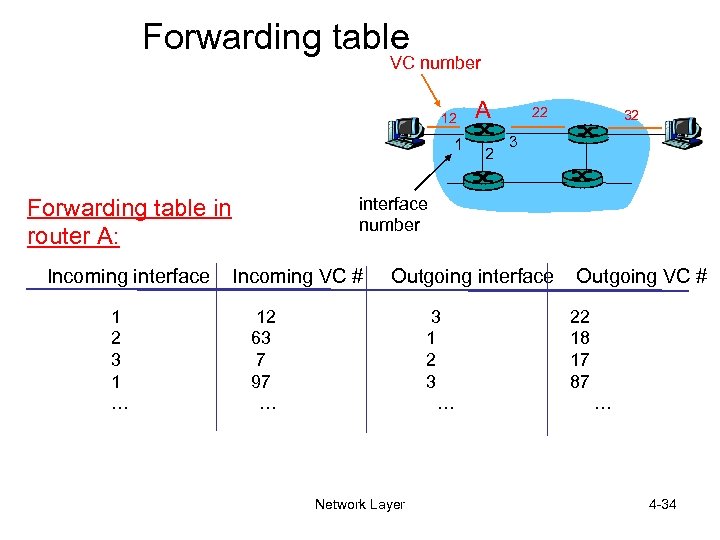 Forwarding table

VC number

12 A 22 32

1 2 3

interface number

Forwarding table in router A:

| Incoming interface | Incoming VC # | Outgoing interface | Outgoing VC # |
|---|---|---|---|
| 1 | 12 | 3 | 22 |
| 2 | 63 | 1 | 18 |
| 3 | 7 | 2 | 17 |
| 1 | 97 | 3 | 87 |
| … | … | … | … |

Network Layer

4-34